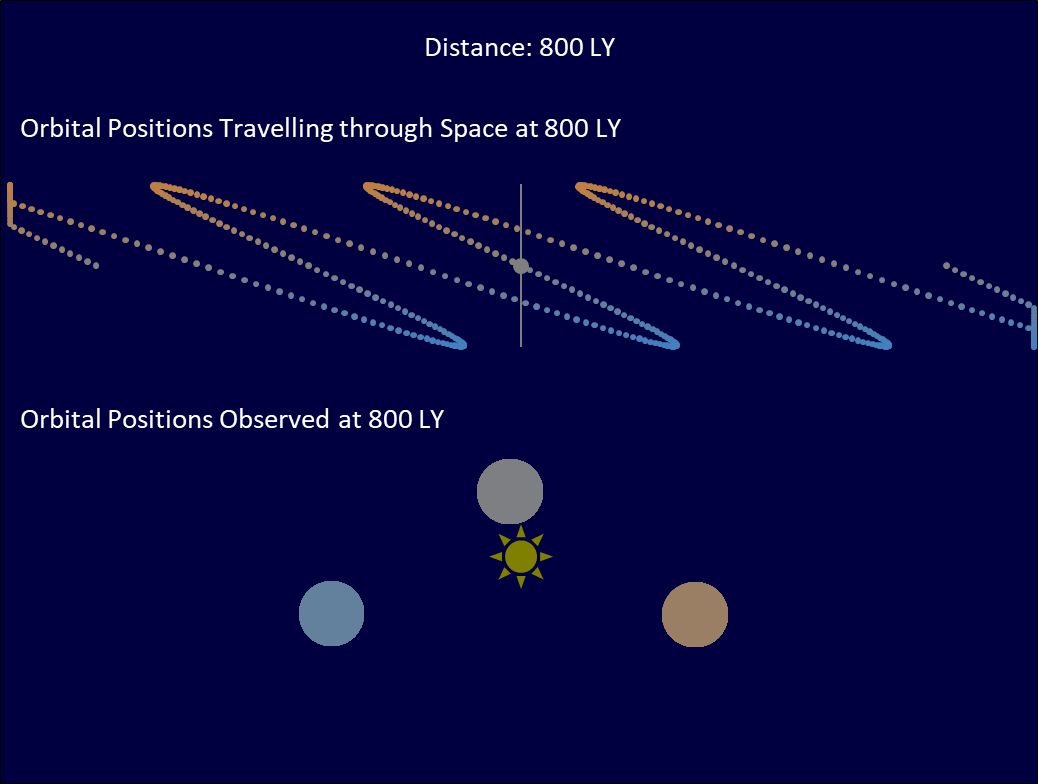 Distance: 800 LY

Orbital Positions Travelling through Space at 800 LY

Orbital Positions Observed at 800 LY